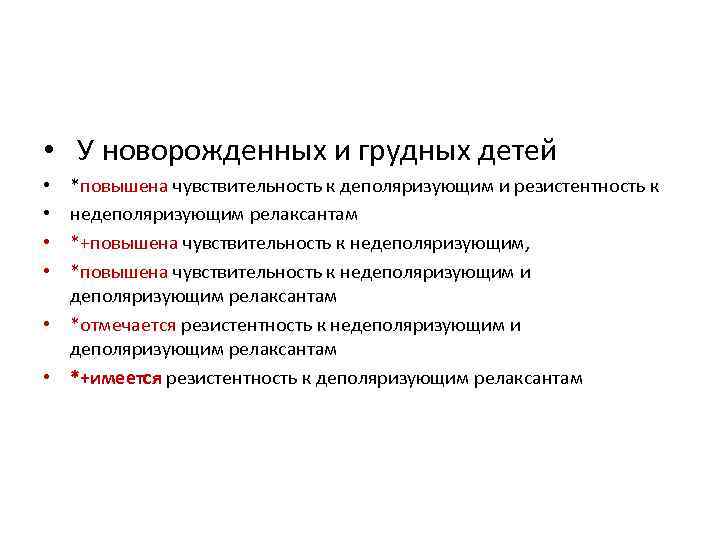 • У новорожденных и грудных детей
• *повышена чувствительность к деполяризующим и резистентность к
• недеполяризующим релаксантам
• *+повышена чувствительность к недеполяризующим,
• *повышена чувствительность к недеполяризующим и деполяризующим релаксантам
• *отмечается резистентность к недеполяризующим и деполяризующим релаксантам
• *+имеется резистентность к деполяризующим релаксантам